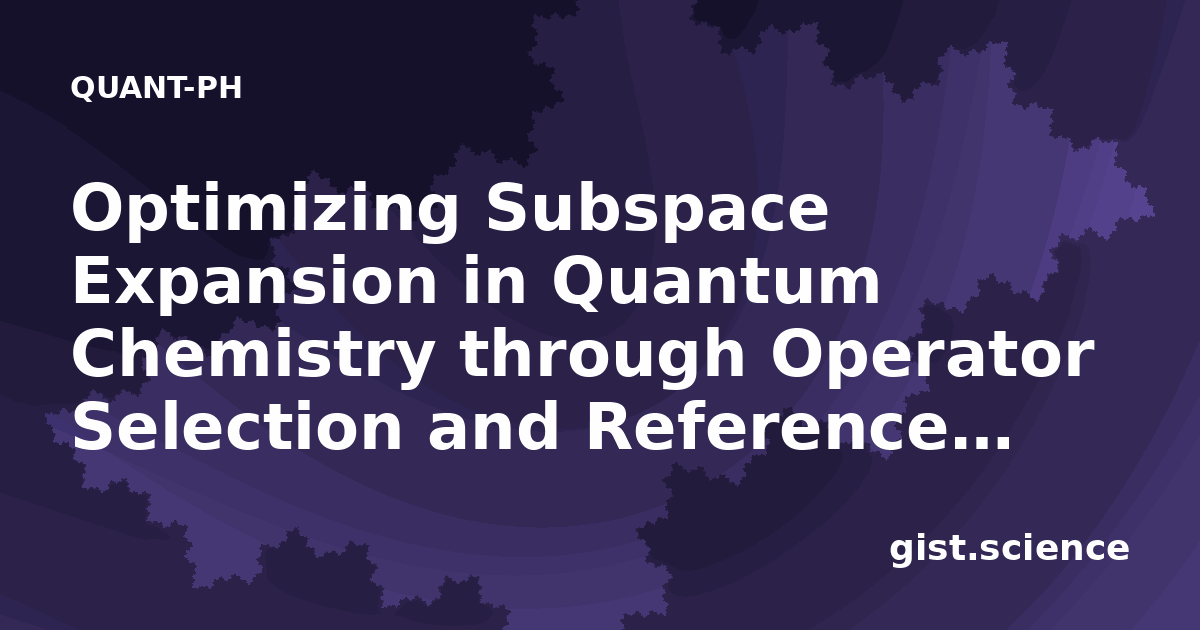 QUANT-PH

Optimizing Subspace Expansion in Quantum Chemistry through Operator Selection and Reference…

gist.science